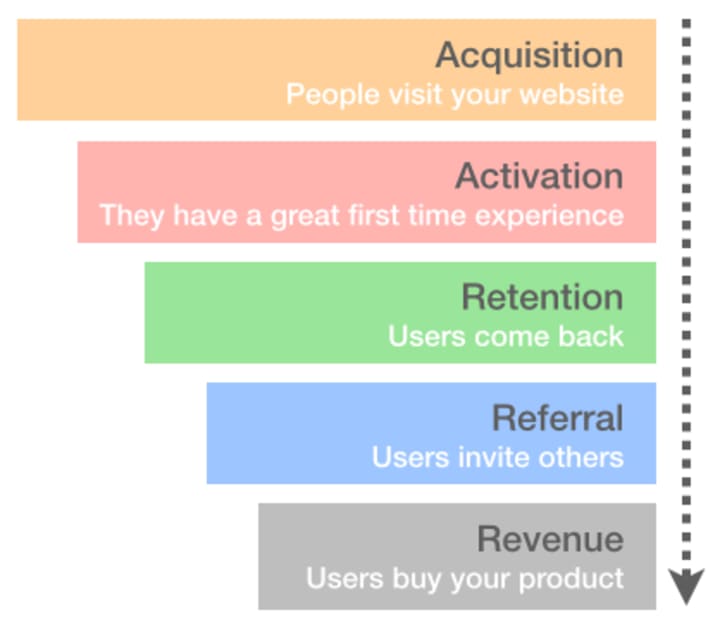 Acquisition
People visit your website

Activation
They have a great first time experience

Retention
Users come back

Referral
Users invite others

Revenue
Users buy your product